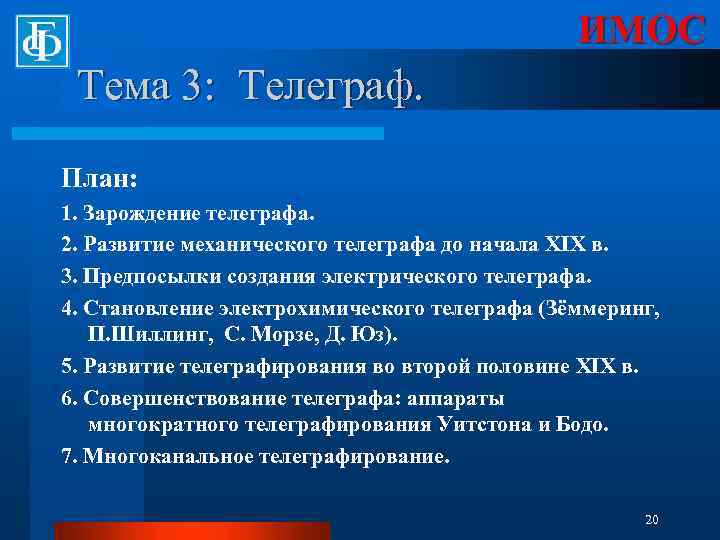 ИМОС

Тема 3: Телеграф.

План:

1. Зарождение телеграфа.

2. Развитие механического телеграфа до начала XIX в.

3. Предпосылки создания электрического телеграфа.

4. Становление электрохимического телеграфа (Зёммеринг, П.Шиллинг, С. Морзе, Д. Юз).

5. Развитие телеграфирования во второй половине XIX в.

6. Совершенствование телеграфа: аппараты многократного телеграфирования Уитстона и Бодо.

7. Многоканальное телеграфирование.

20